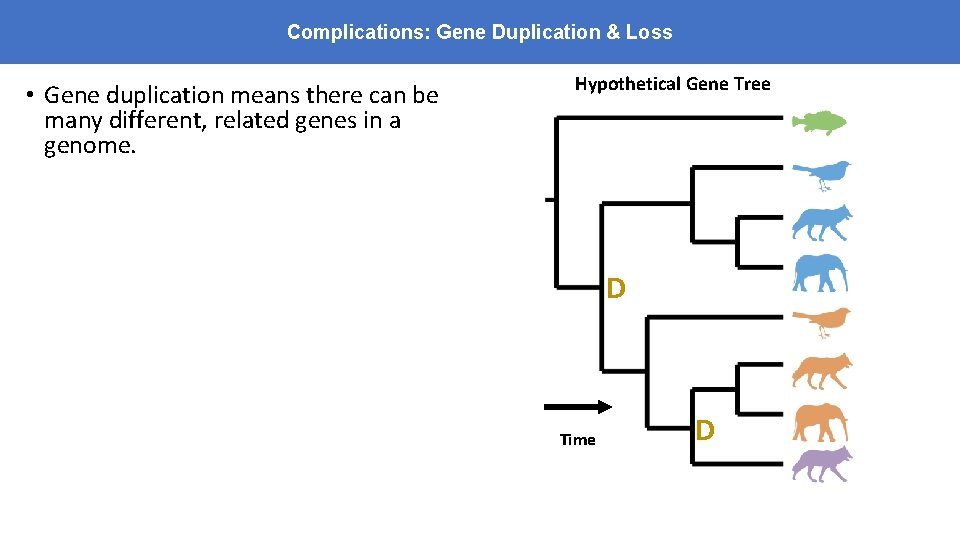 Complications: Gene Duplication & Loss

• Gene duplication means there can be many different, related genes in a genome.

Hypothetical Gene Tree

D

D

Time